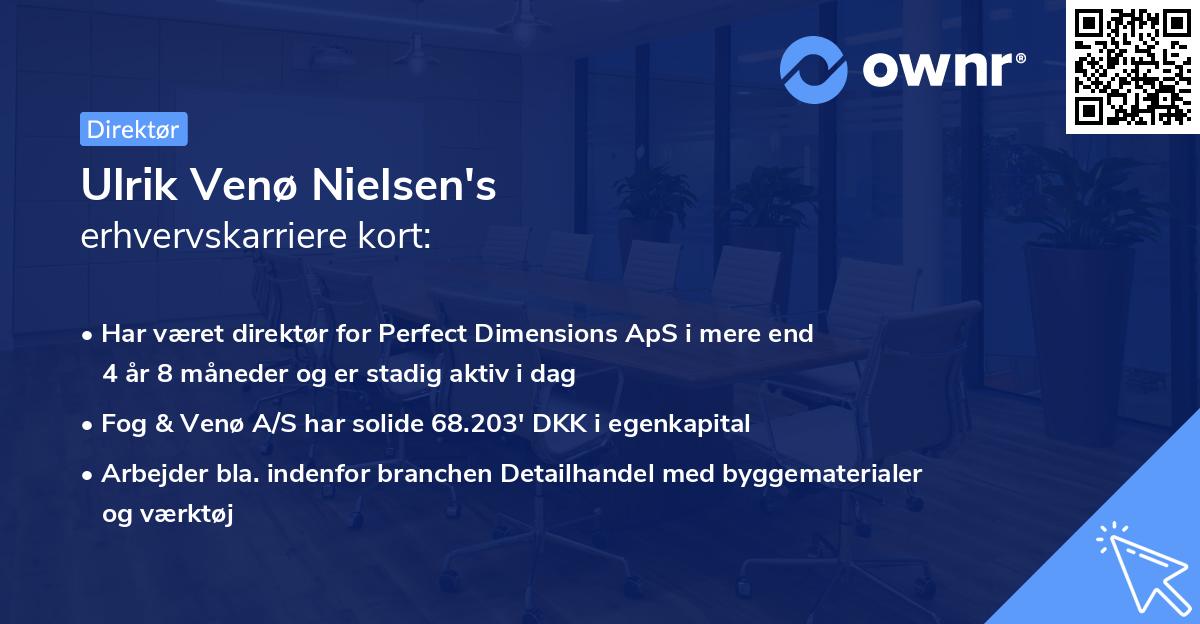 ownr®

Direktør

Ulrik Venø Nielsen's
erhvervskarriere kort:

• Har været direktør for Perfect Dimensions ApS i mere end 4 år 8 måneder og er stadig aktiv i dag

• Fog & Venø A/S har solide 68.203' DKK i egenkapital

• Arbejder bla. indenfor branchen Detailhandel med byggematerialer og værktøj